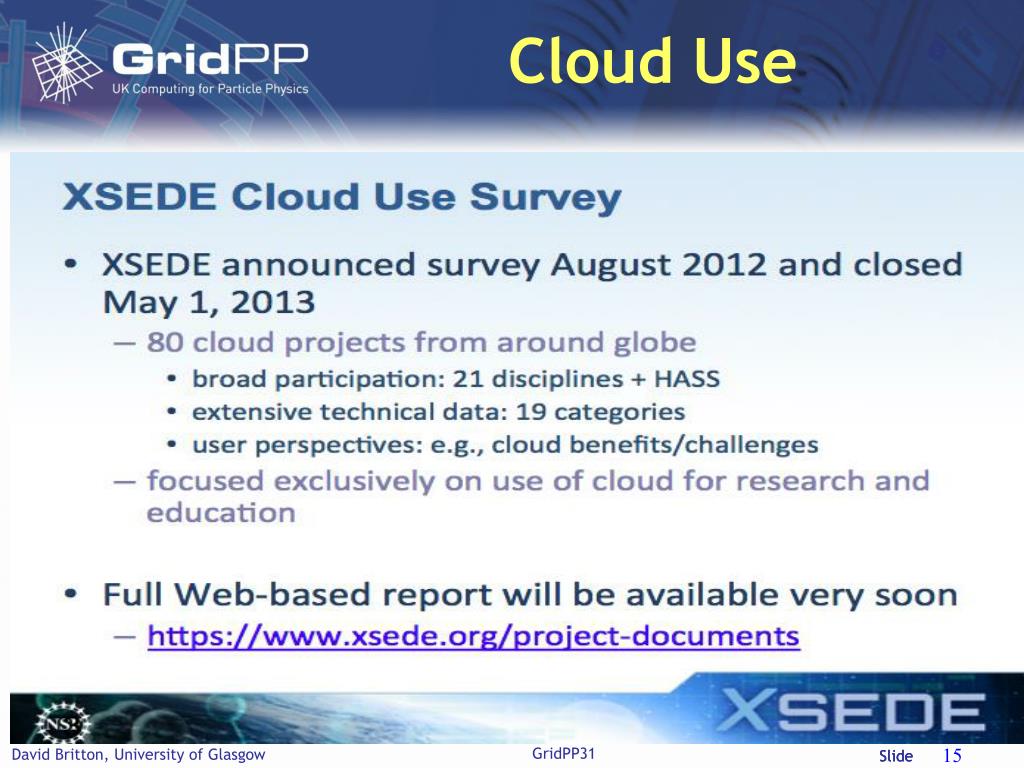 GridPP
UK Computing for Particle Physics

Cloud Use

XSEDE Cloud Use Survey

• XSEDE announced survey August 2012 and closed May 1, 2013
— 80 cloud projects from around globe
• broad participation: 21 disciplines + HASS
• extensive technical data: 19 categories
• user perspectives: e.g., cloud benefits/challenges
— focused exclusively on use of cloud for research and education

• Full Web-based report will be available very soon
— https://www.xsede.org/project-documents

NSF

XSEDE

David Britton, University of Glasgow GridPP31 Slide 15